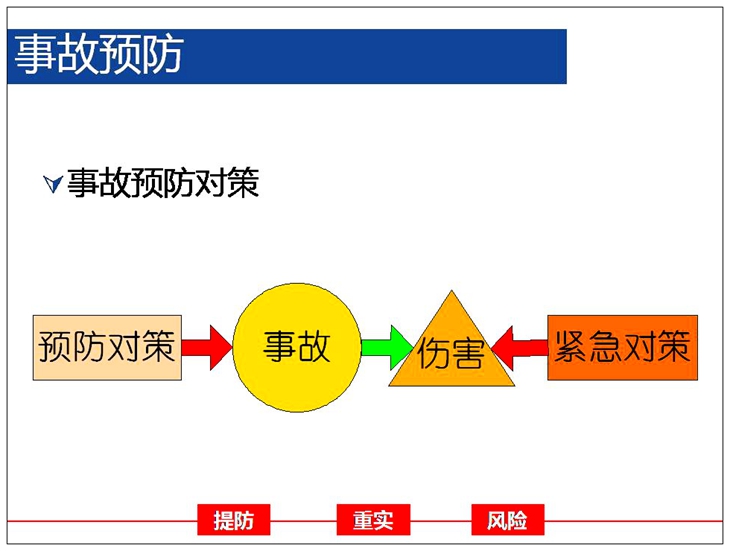 事故预防

事故预防对策

预防对策

事故

伤害

紧急对策

提防 重实 风险